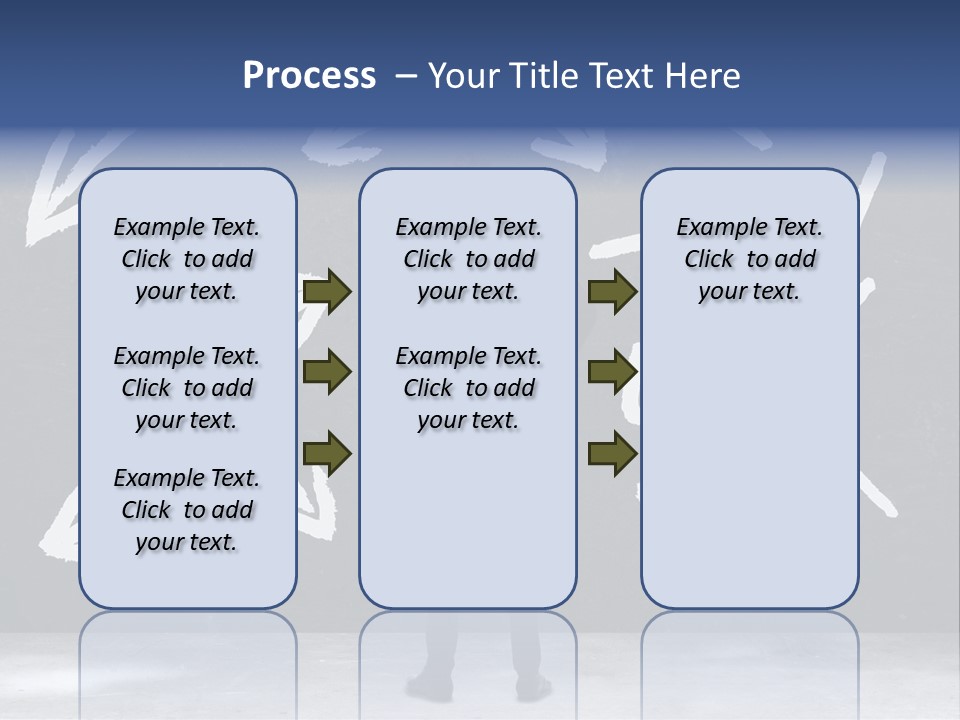 Process – Your Title Text Here

Example Text. Click to add your text.

Example Text. Click to add your text.

Example Text. Click to add your text.

Example Text. Click to add your text.

Example Text. Click to add your text.

Example Text. Click to add your text.